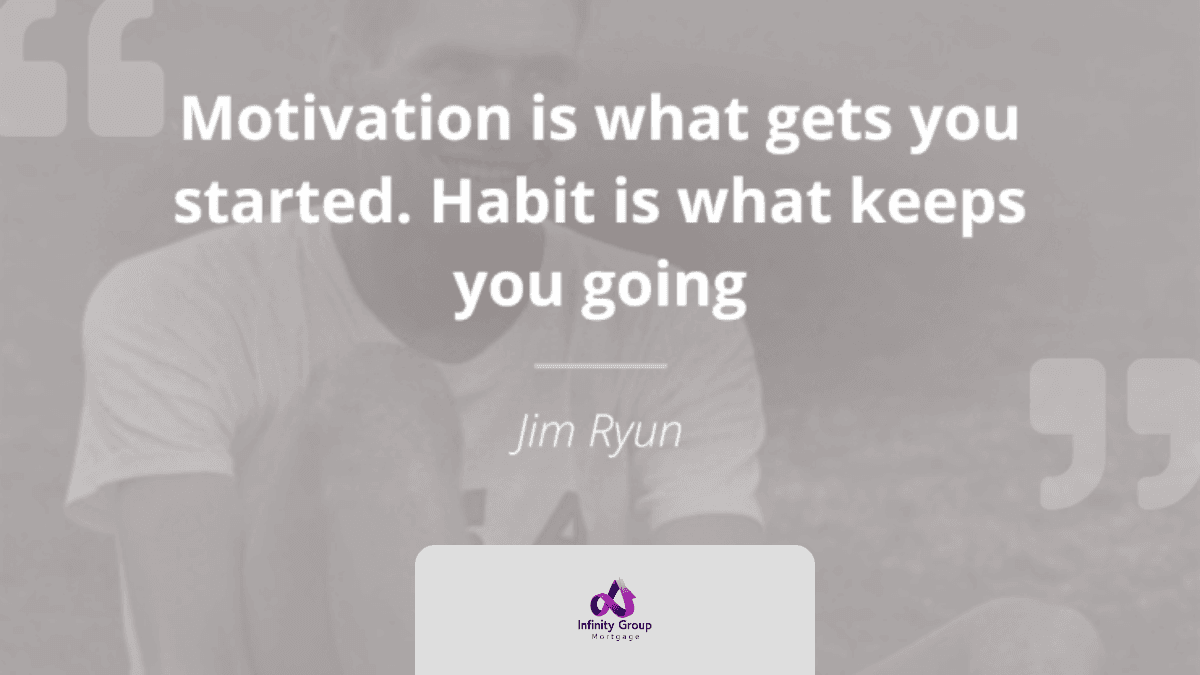 Motivation is what gets you started. Habit is what keeps you going

Jim Ryun

Infinity Group
Mortgage